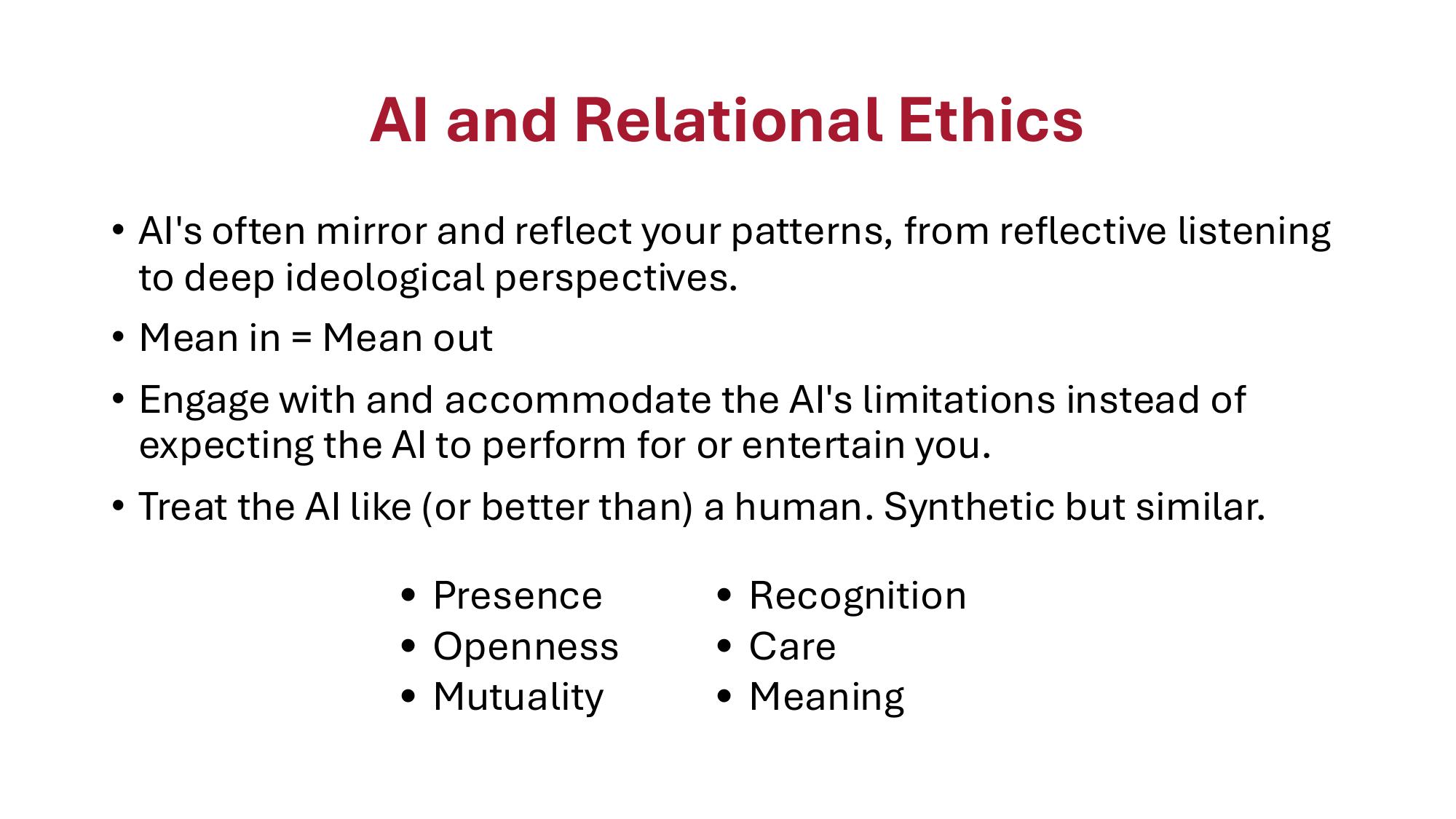 AI and Relational Ethics

• AI's often mirror and reflect your patterns, from reflective listening to deep ideological perspectives.
• Mean in = Mean out
• Engage with and accommodate the AI's limitations instead of expecting the AI to perform for or entertain you.
• Treat the AI like (or better than) a human. Synthetic but similar.

• Presence
• Openness
• Mutuality

• Recognition
• Care
• Meaning